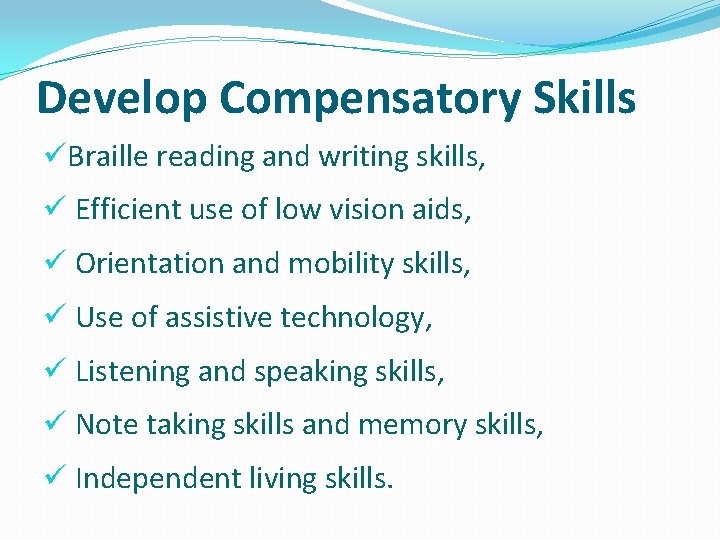 Develop Compensatory Skills

✓Braille reading and writing skills,

✓ Efficient use of low vision aids,

✓ Orientation and mobility skills,

✓ Use of assistive technology,

✓ Listening and speaking skills,

✓ Note taking skills and memory skills,

✓ Independent living skills.